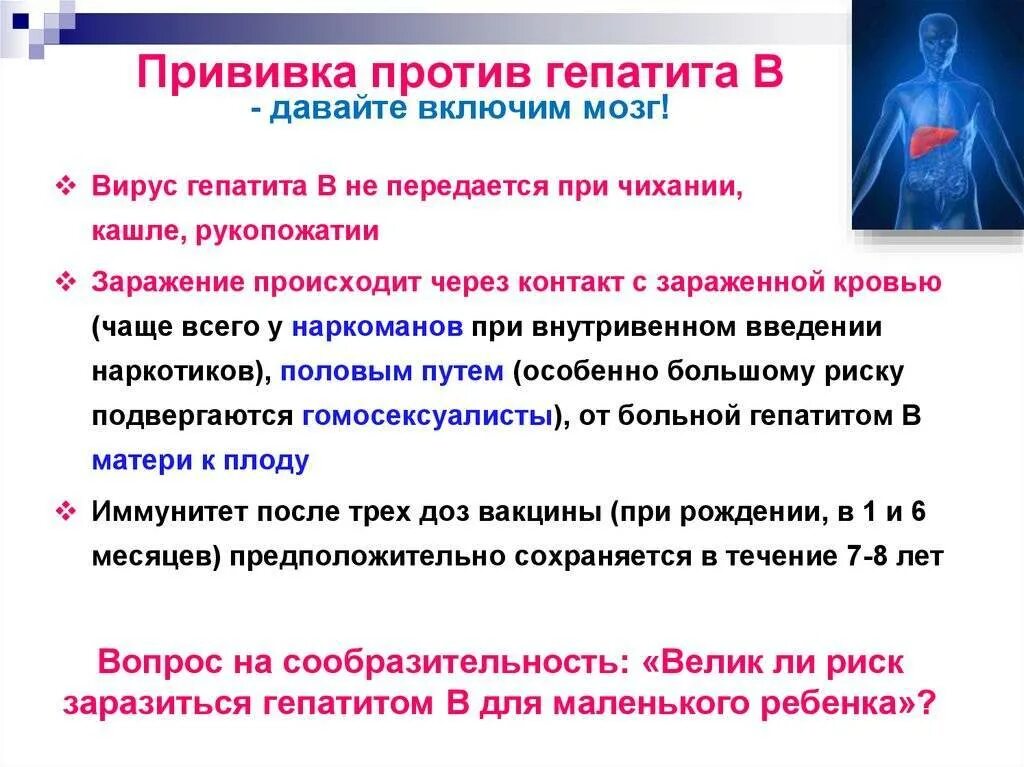 Прививка против гепатита В
- давайте включим мозг!

❖ Вирус гепатита В не передается при чихании, кашле, рукопожатии

❖ Заражение происходит через контакт с зараженной кровью (чаще всего у наркоманов при внутривенном введении наркотиков), половым путем (особенно большому риску подвергаются гомосексуалисты), от больной гепатитом В матери к плоду

❖ Иммунитет после трех доз вакцины (при рождении, в 1 и 6 месяцев) предположительно сохраняется в течение 7-8 лет

Вопрос на сообразительность: «Велик ли риск заразиться гепатитом В для маленького ребенка»?